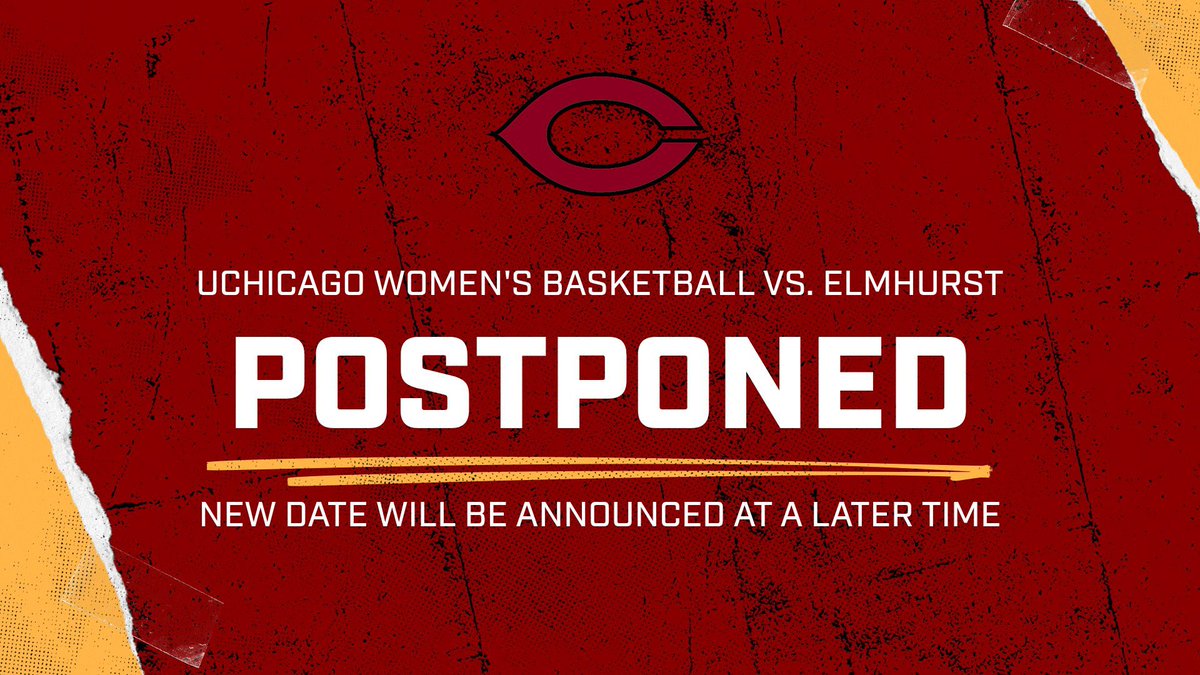 C

UCHICAGO WOMEN'S BASKETBALL VS. ELMHURST

POSTPONED

NEW DATE WILL BE ANNOUNCED AT A LATER TIME